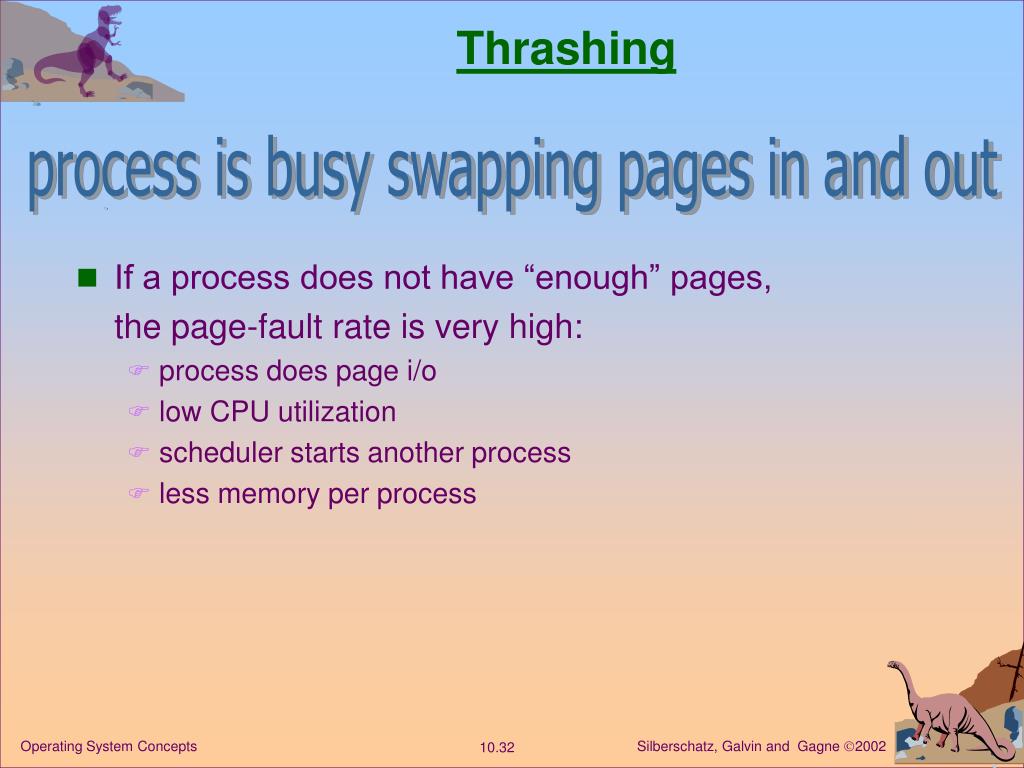 Thrashing

process is busy swapping pages in and out

If a process does not have “enough” pages, the page-fault rate is very high:

process does page i/o

low CPU utilization

scheduler starts another process

less memory per process

Operating System Concepts

10.32

Silberschatz, Galvin and Gagne ©2002